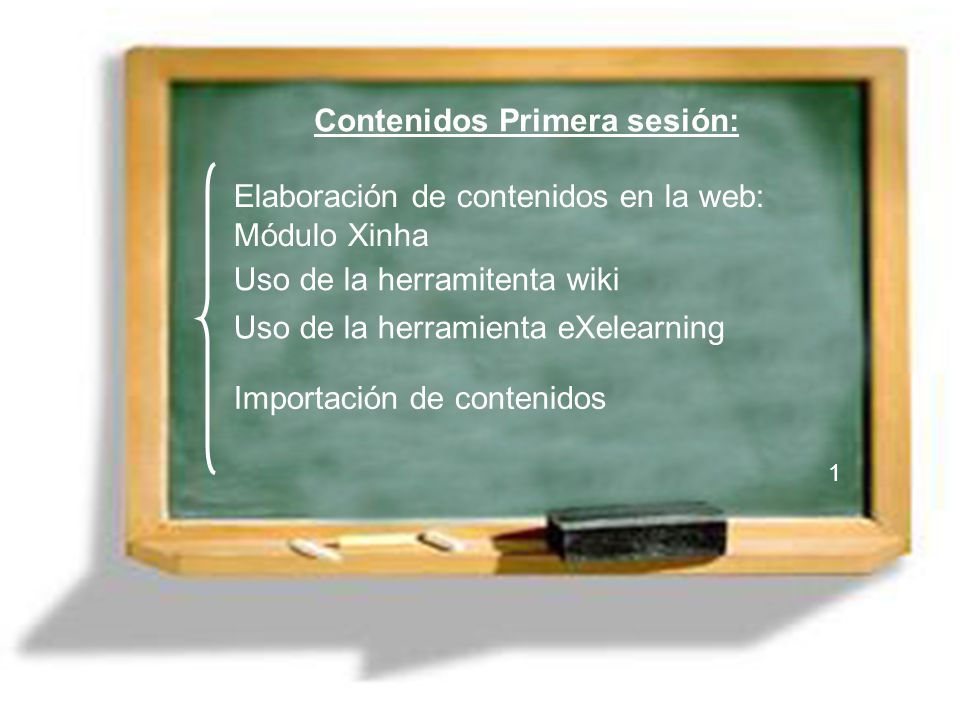 Contenidos Primera sesión:

Elaboración de contenidos en la web: Módulo Xinha

Uso de la herramitenta wiki

Uso de la herramienta eXelearning

Importación de contenidos

1